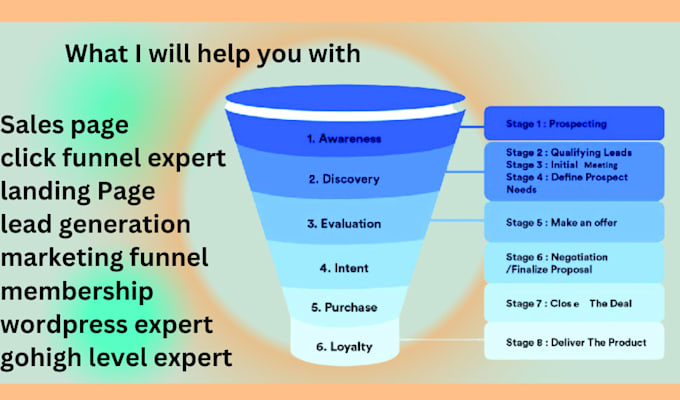 What I will help you with

Sales page
click funnel expert
landing Page
lead generation
marketing funnel
membership
wordpress expert
gohigh level expert

1. Awareness
2. Discovery
3. Evaluation
4. Intent
5. Purchase
6. Loyalty

Stage 1 : Prospecting
Stage 2 : Qualifying Leads
Stage 3 : Initial Meeting
Stage 4 : Define Prospect Needs
Stage 5 : Make an offer
Stage 6 : Negotiation /Finalize Proposal
Stage 7 : Clos e The Deal
Stage 8 : Deliver The Product